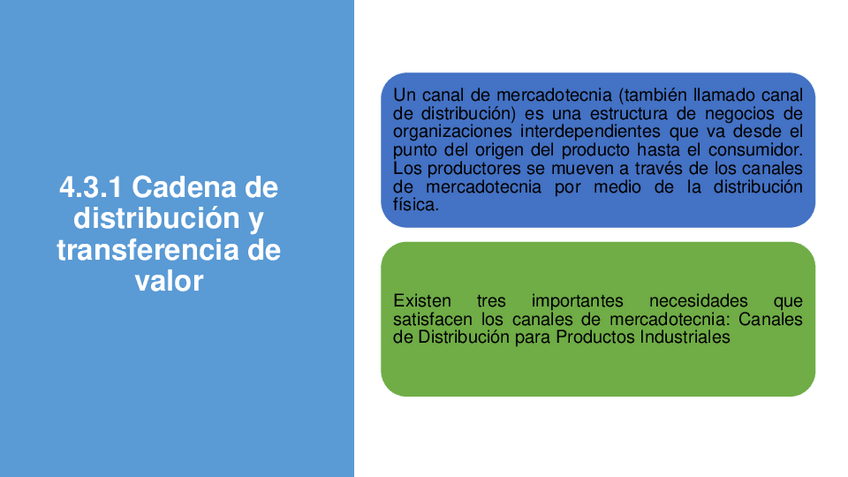 4.3.1 Cadena de distribución y transferencia de valor

Un canal de mercadotecnia (también llamado canal de distribución) es una estructura de negocios de organizaciones interdependientes que va desde el punto del origen del producto hasta el consumidor. Los productores se mueven a través de los canales de mercadotecnia por medio de la distribución física.

Existen tres importantes necesidades que satisfacen los canales de mercadotecnia: Canales de Distribución para Productos Industriales